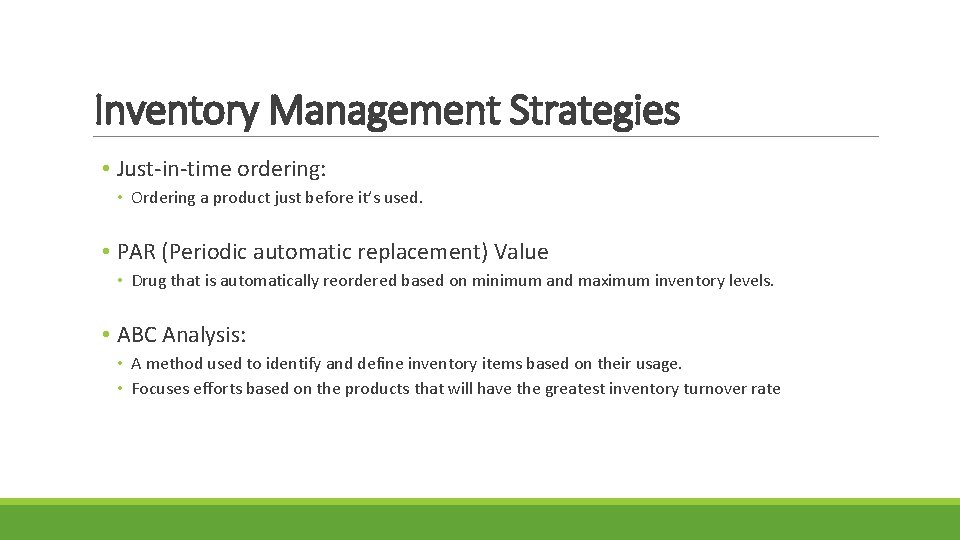 Inventory Management Strategies

• Just-in-time ordering:
• Ordering a product just before it's used.

• PAR (Periodic automatic replacement) Value
• Drug that is automatically reordered based on minimum and maximum inventory levels.

• ABC Analysis:
• A method used to identify and define inventory items based on their usage.
• Focuses efforts based on the products that will have the greatest inventory turnover rate